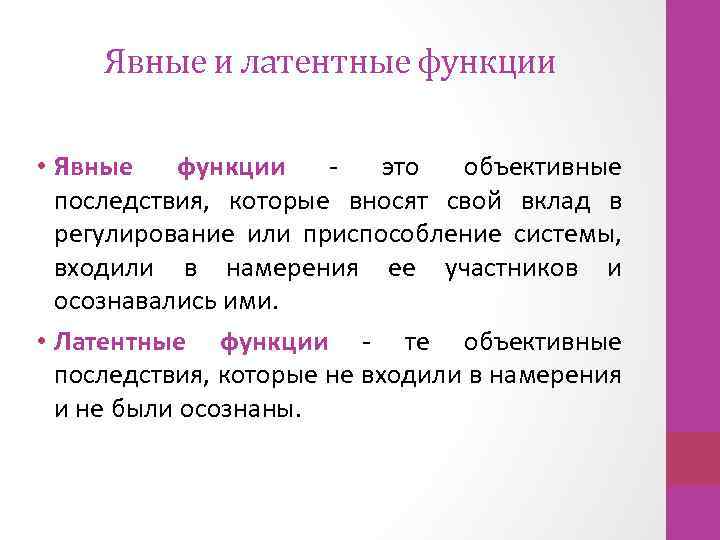 Явные и латентные функции

• Явные функции - это объективные последствия, которые вносят свой вклад в регулирование или приспособление системы, входили в намерения ее участников и осознавались ими.

• Латентные функции - те объективные последствия, которые не входили в намерения и не были осознаны.